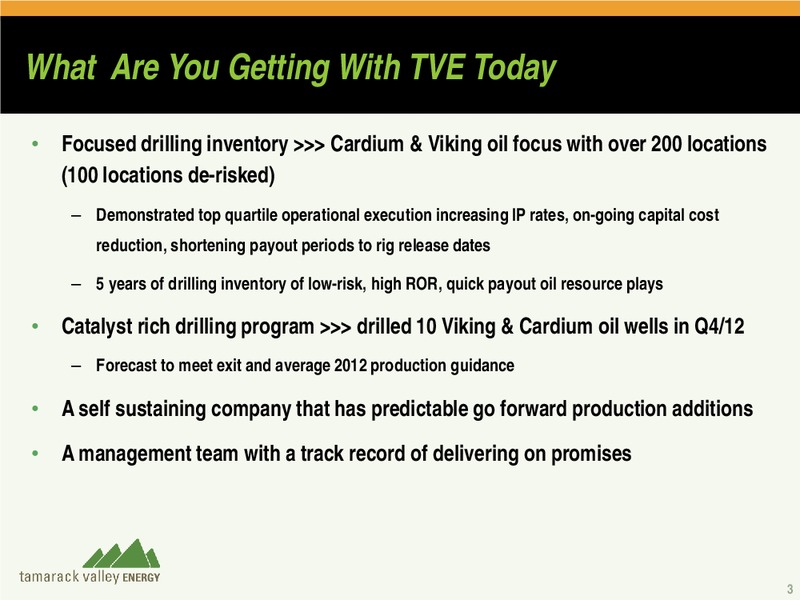 What Are You Getting With TVE Today

• Focused drilling inventory >>> Cardium & Viking oil focus with over 200 locations (100 locations de-risked)

– Demonstrated top quartile operational execution increasing IP rates, on-going capital cost reduction, shortening payout periods to rig release dates

– 5 years of drilling inventory of low-risk, high ROR, quick payout oil resource plays

• Catalyst rich drilling program >>> drilled 10 Viking & Cardium oil wells in Q4/12

– Forecast to meet exit and average 2012 production guidance

• A self sustaining company that has predictable go forward production additions

• A management team with a track record of delivering on promises

tamarack valley ENERGY

3